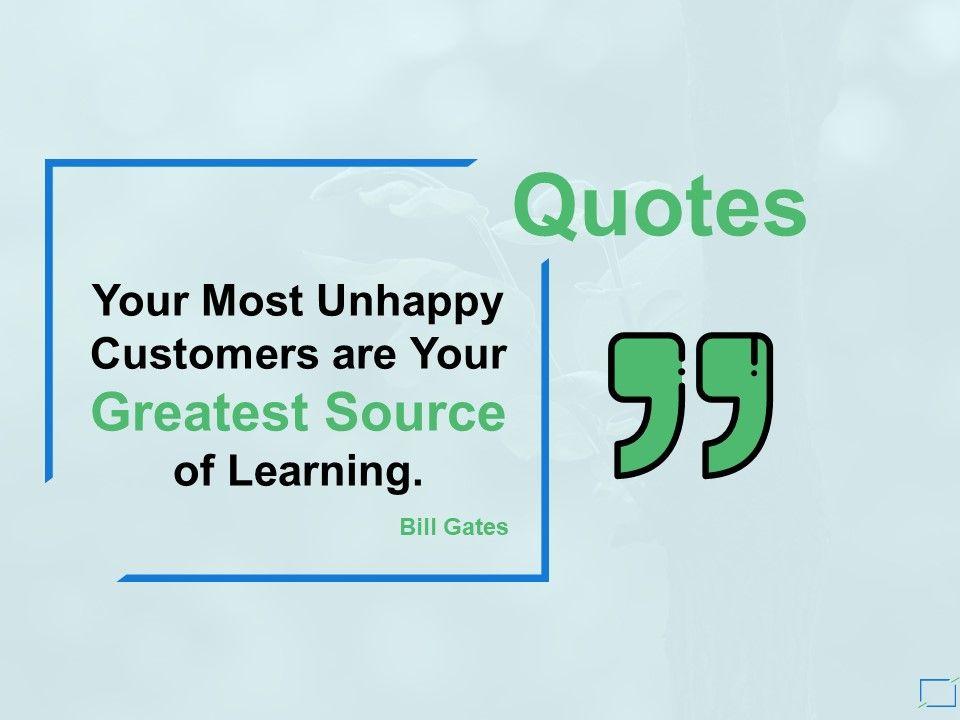 Quotes

Your Most Unhappy Customers are Your Greatest Source of Learning.

Bill Gates